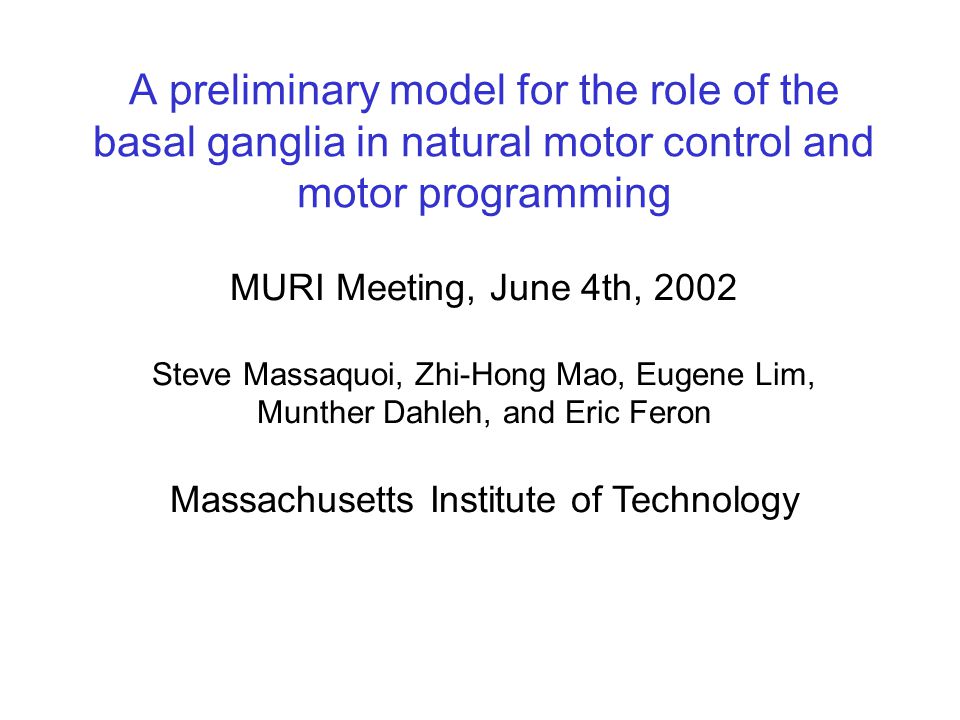 A preliminary model for the role of the basal ganglia in natural motor control and motor programming

MURI Meeting, June 4th, 2002

Steve Massaquoi, Zhi-Hong Mao, Eugene Lim, Munther Dahleh, and Eric Feron

Massachusetts Institute of Technology